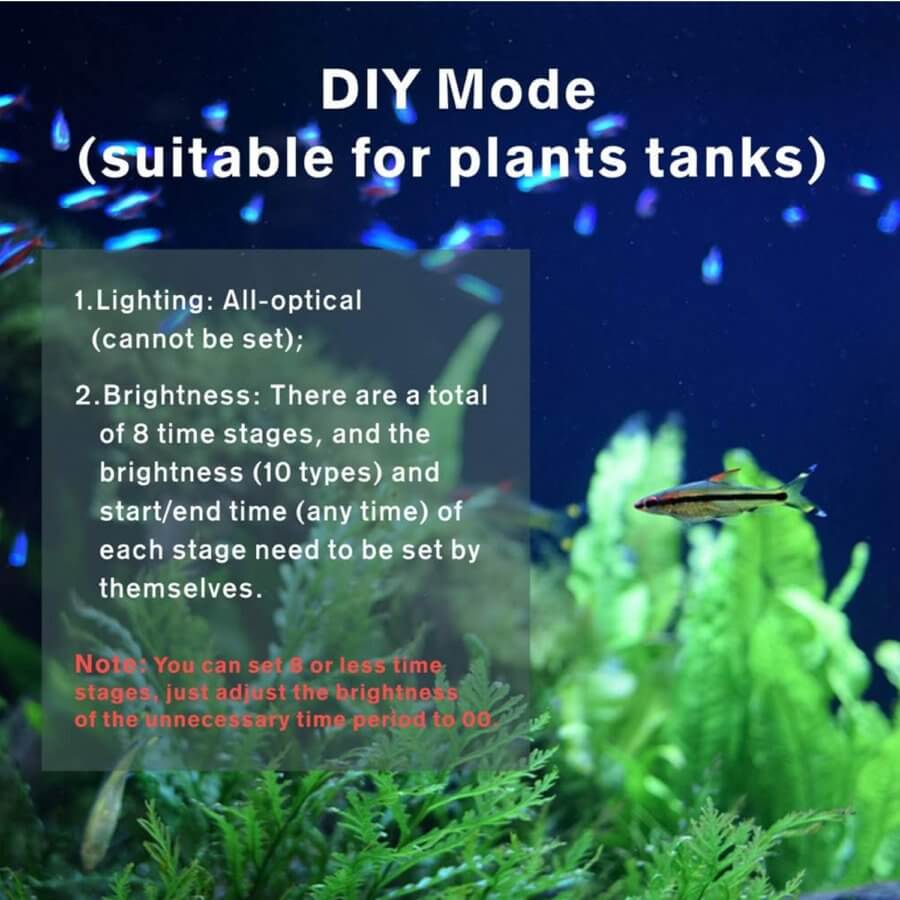 DIY Mode
(suitable for plants tanks)

1. Lighting: All-optical (cannot be set);

2. Brightness: There are a total of 8 time stages, and the brightness (10 types) and start/end time (any time) of each stage need to be set by themselves.

Note: You can set 8 or less time stages, just adjust the brightness of the unnecessary time period to 00.